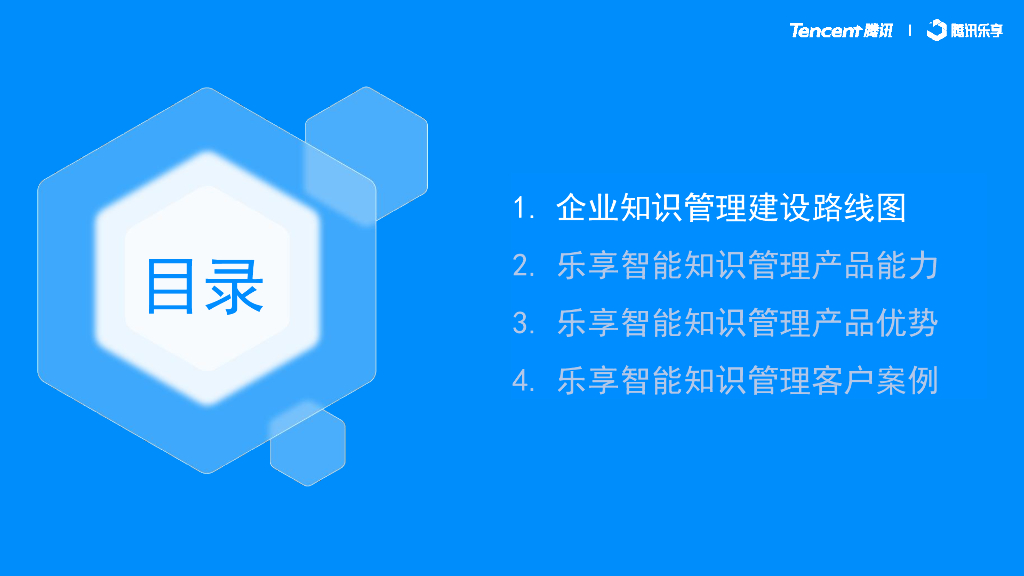 Tencent 腾讯 | 腾讯乐享

目录

1. 企业知识管理建设路线图
2. 乐享智能知识管理产品能力
3. 乐享智能知识管理产品优势
4. 乐享智能知识管理客户案例